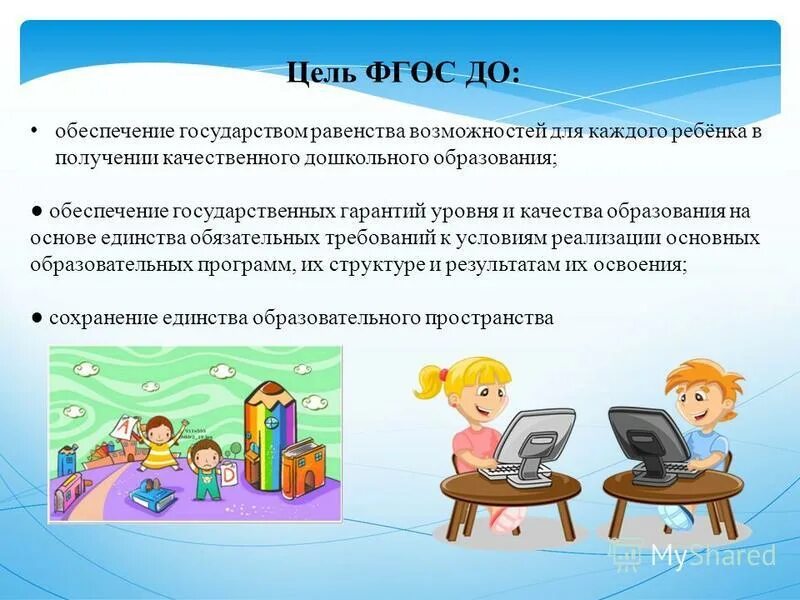 Цель ФГОС ДО:

• обеспечение государством равенства возможностей для каждого ребёнка в получении качественного дошкольного образования;

● обеспечение государственных гарантий уровня и качества образования на основе единства обязательных требований к условиям реализации основных образовательных программ, их структуре и результатам их освоения;

● сохранение единства образовательного пространства

A

D

MyShared